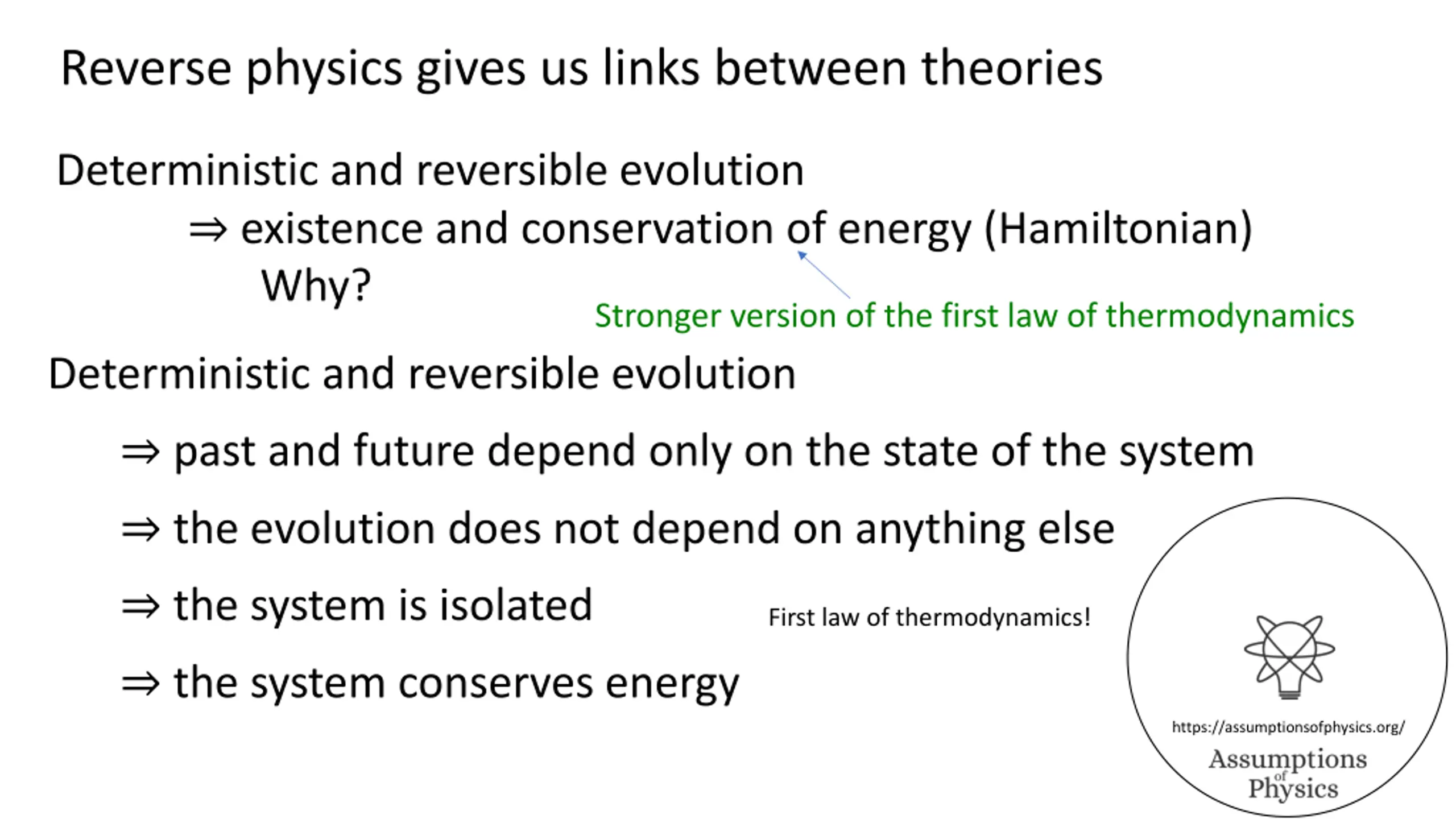 Reverse physics gives us links between theories

Deterministic and reversible evolution

$\Rightarrow$ existence and conservation of energy (Hamiltonian)

Why?

Stronger version of the first law of thermodynamics

Deterministic and reversible evolution

$\Rightarrow$ past and future depend only on the state of the system

$\Rightarrow$ the evolution does not depend on anything else

$\Rightarrow$ the system is isolated

First law of thermodynamics!

$\Rightarrow$ the system conserves energy

https://assumptionsofphysics.org/

Assumptions of Physics